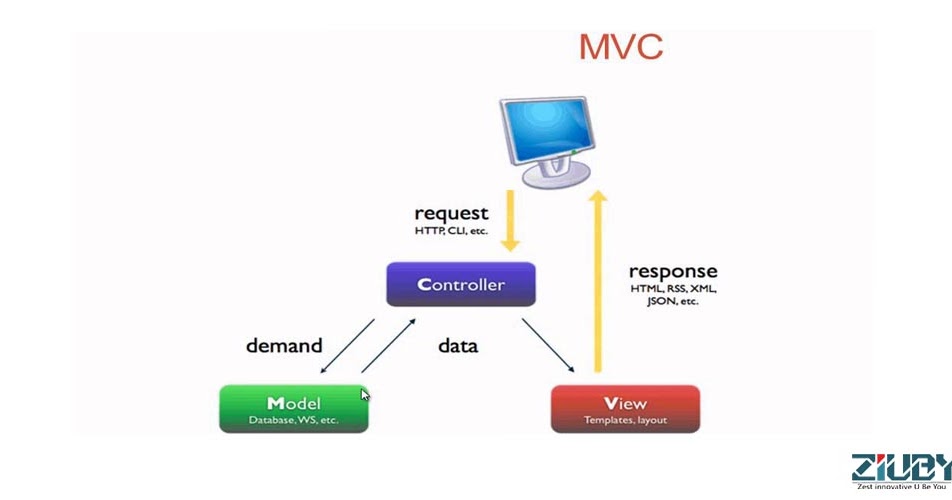 MVC

request
HTTP, CLI, etc.

Controller

response
HTML, RSS, XML, JSON, etc.

demand

data

Model
Database, WS, etc.

View
Templates, layout

ZIUBY
Zest innovative U Be You